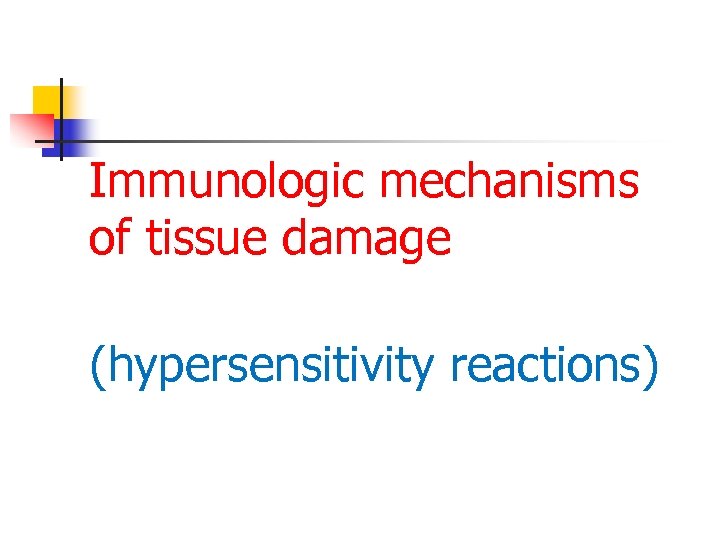 Immunologic mechanisms of tissue damage

(hypersensitivity reactions)